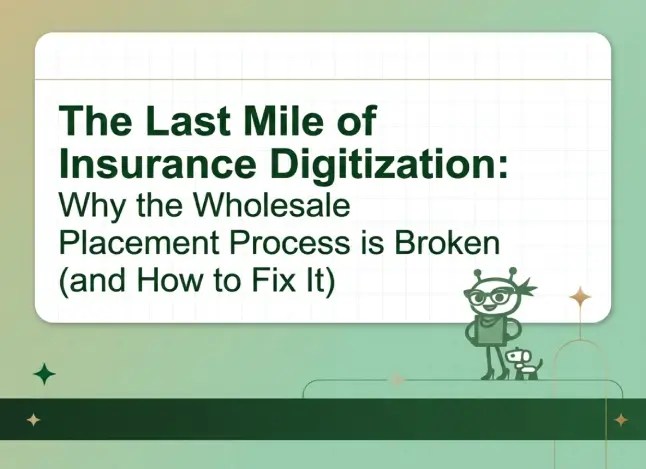 The Last Mile of Insurance Digitization:
Why the Wholesale Placement Process is Broken (and How to Fix It)